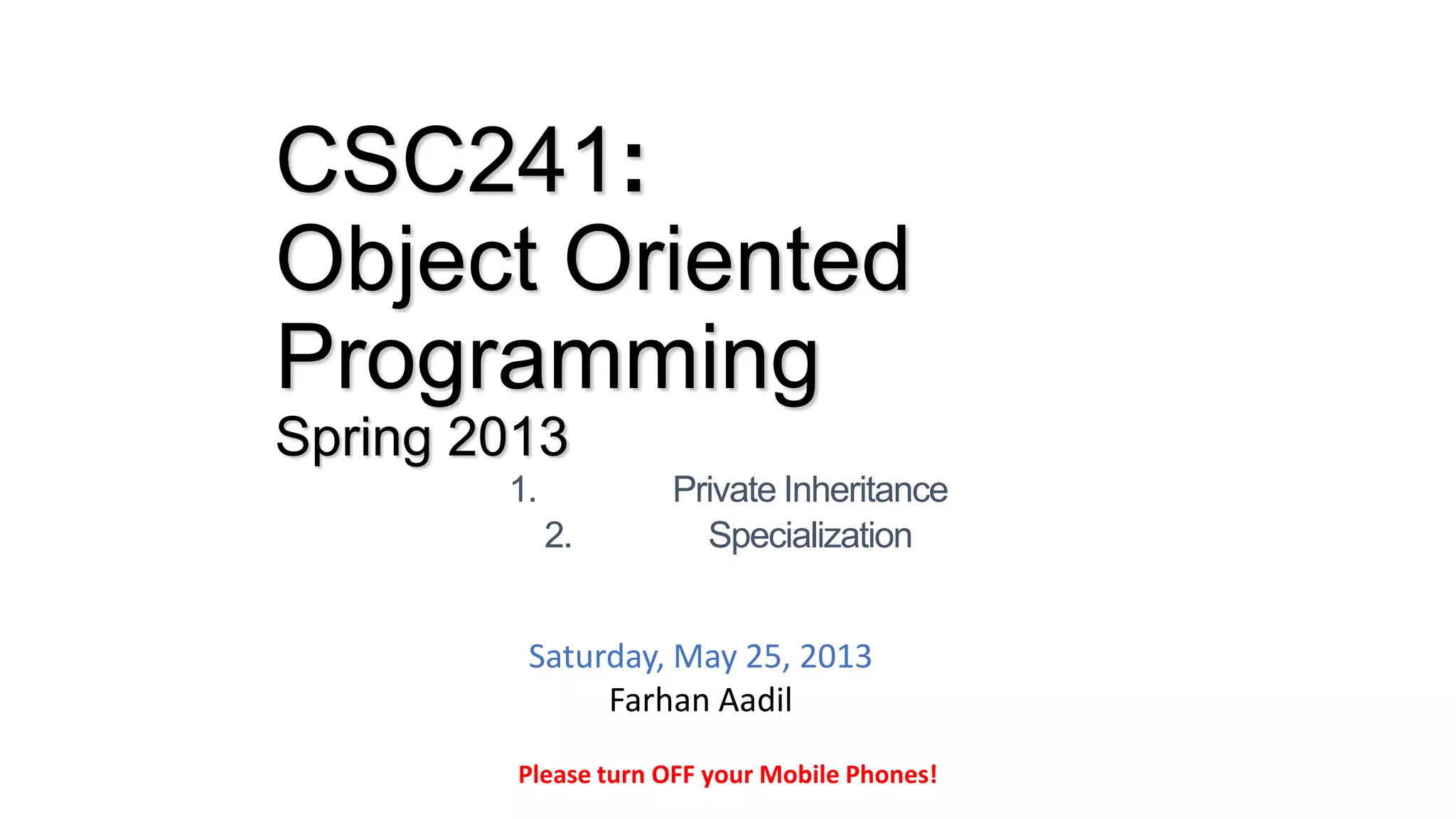 CSC241:
Object Oriented Programming
Spring 2013

1. Private Inheritance
2. Specialization

Saturday, May 25, 2013
Farhan Aadil

Please turn OFF your Mobile Phones!